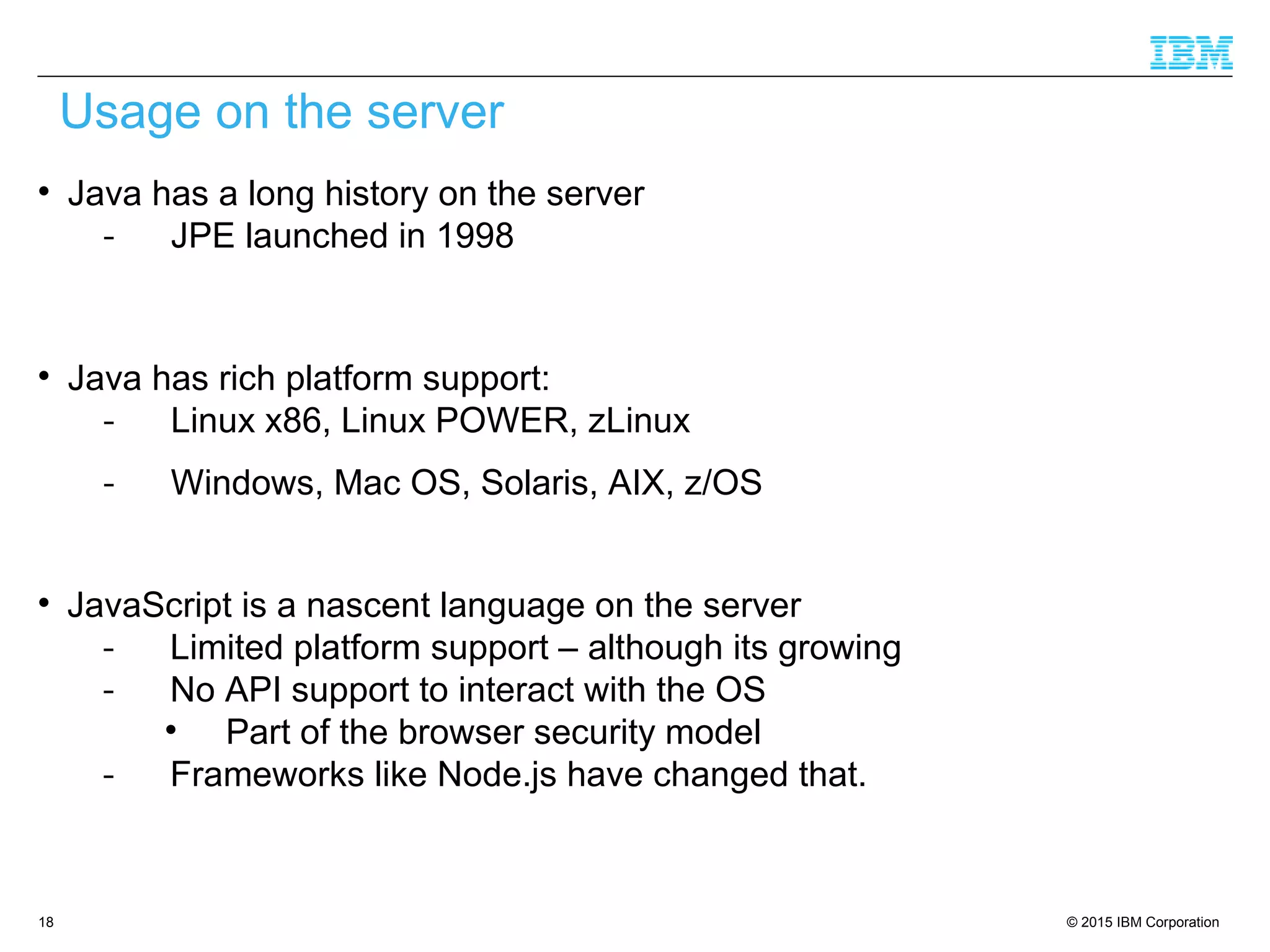 IBM

Usage on the server

• Java has a long history on the server
- JPE launched in 1998

• Java has rich platform support:
- Linux x86, Linux POWER, zLinux
- Windows, Mac OS, Solaris, AIX, z/OS

• JavaScript is a nascent language on the server
- Limited platform support – although its growing
- No API support to interact with the OS
• Part of the browser security model
- Frameworks like Node.js have changed that.

18

© 2015 IBM Corporation